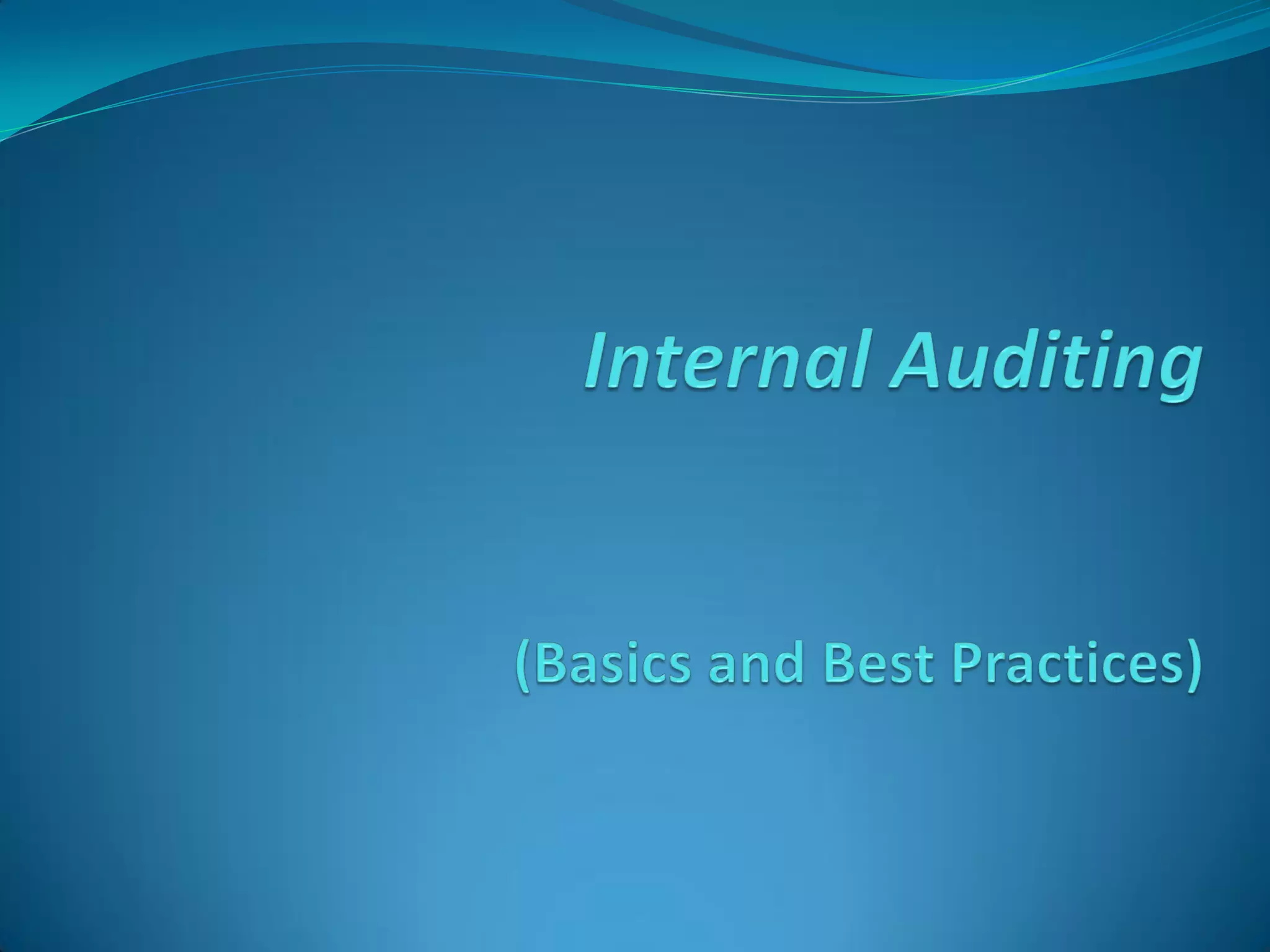 Internal Auditing

(Basics and Best Practices)